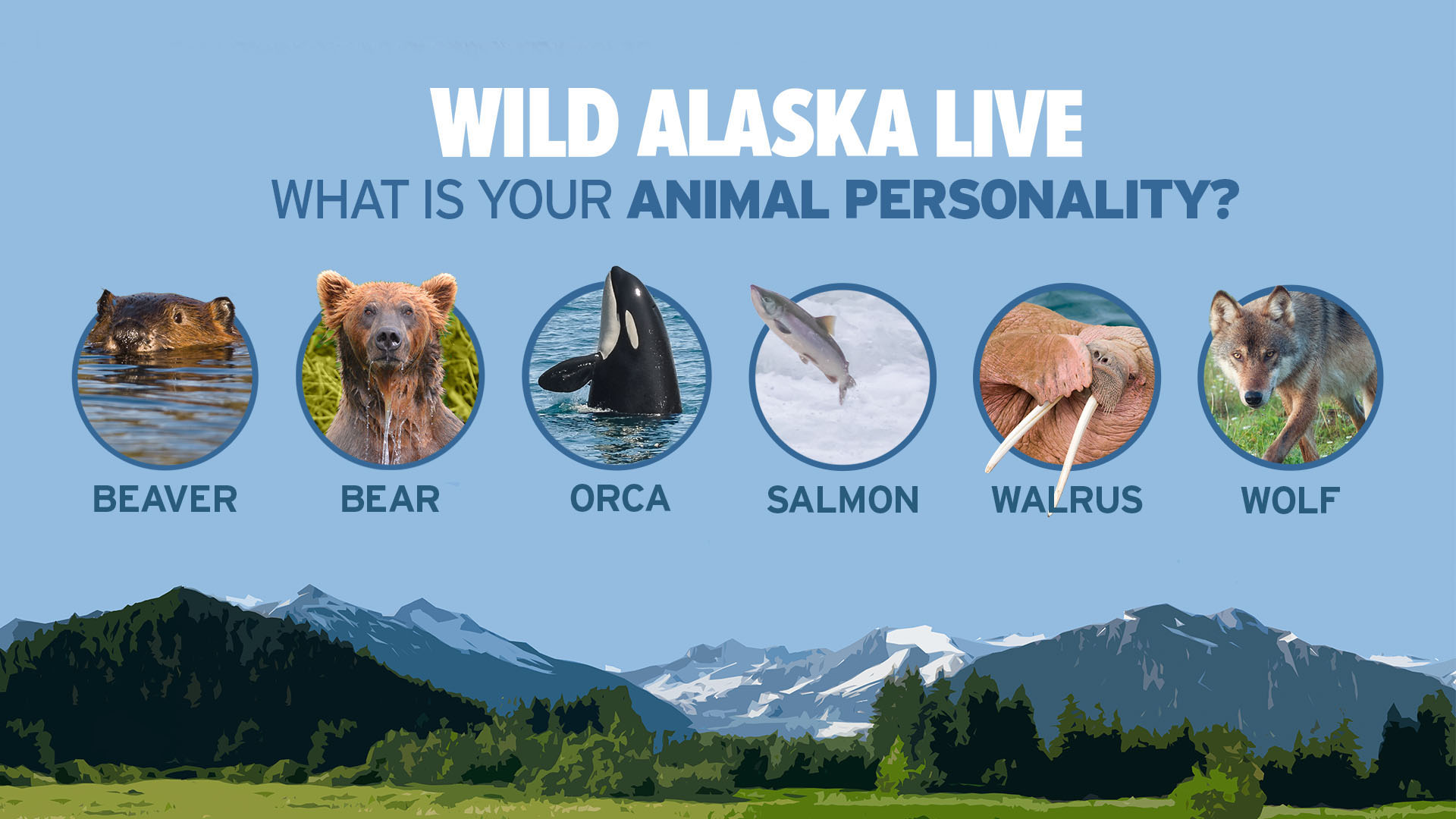 WILD ALASKA LIVE
WHAT IS YOUR ANIMAL PERSONALITY?

BEAVER

BEAR

ORCA

SALMON

WALRUS

WOLF